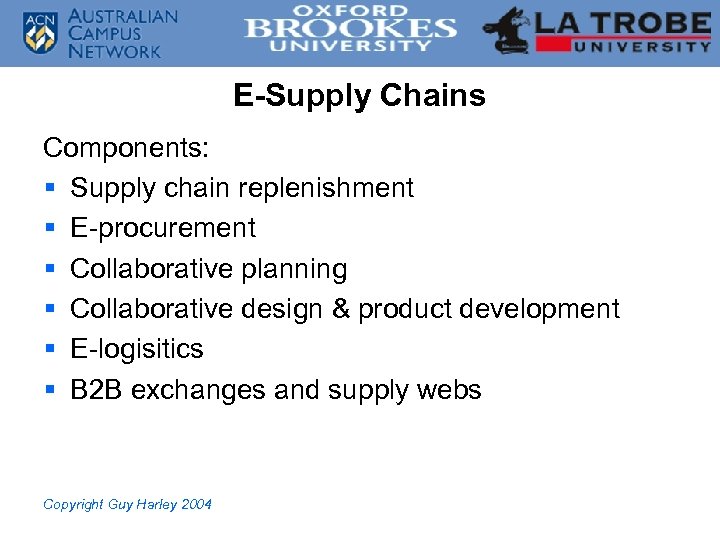 ACN AUSTRALIAN CAMPUS NETWORK

OXFORD BROOKES UNIVERSITY

LA TROBE UNIVERSITY

E-Supply Chains

Components:

- Supply chain replenishment
- E-procurement
- Collaborative planning
- Collaborative design & product development
- E-logisitics
- B2B exchanges and supply webs

Copyright Guy Harley 2004